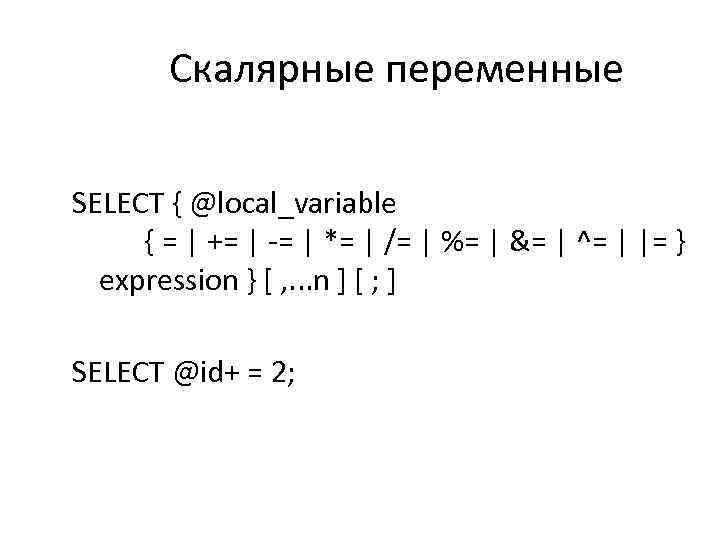 Скалярные переменные

SELECT { @local_variable
{ = | += | -= | *= | /= | %= | &= | ^= | |= }
expression } [ ,...n ] [ ; ]

SELECT @id+ = 2;